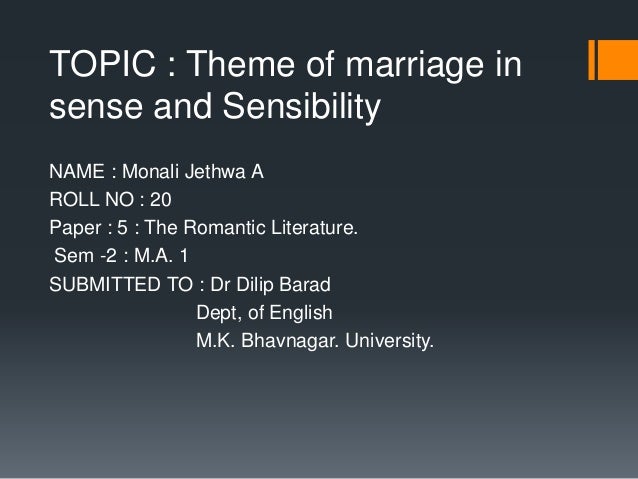 TOPIC : Theme of marriage in sense and Sensibility

NAME : Monali Jethwa A
ROLL NO : 20
Paper : 5 : The Romantic Literature.
Sem -2 : M.A. 1
SUBMITTED TO : Dr Dilip Barad
Dept, of English
M.K. Bhavnagar. University.